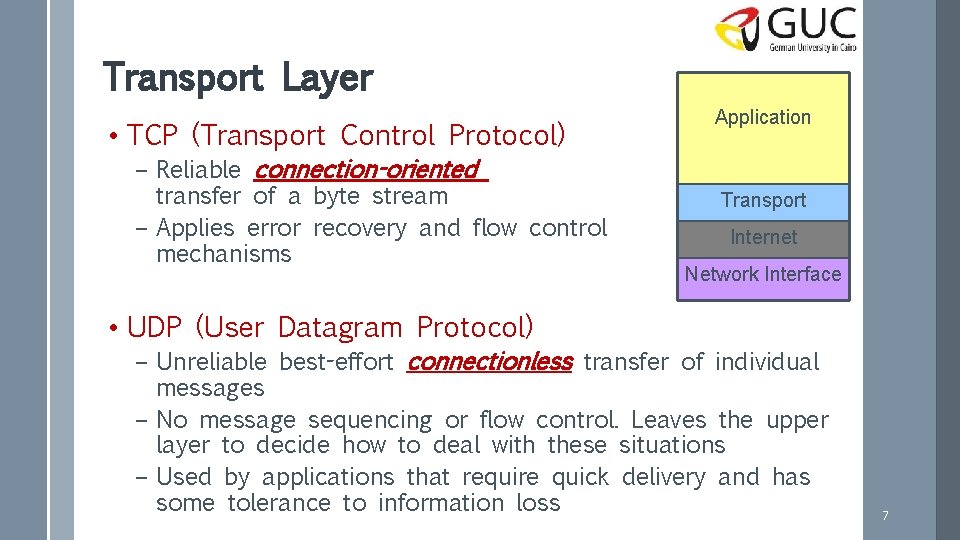 GUC
German University in Cairo

Transport Layer

• TCP (Transport Control Protocol)
– Reliable connection-oriented transfer of a byte stream
– Applies error recovery and flow control mechanisms

Application
Transport
Internet
Network Interface

• UDP (User Datagram Protocol)
– Unreliable best-effort connectionless transfer of individual messages
– No message sequencing or flow control. Leaves the upper layer to decide how to deal with these situations
– Used by applications that require quick delivery and has some tolerance to information loss

7